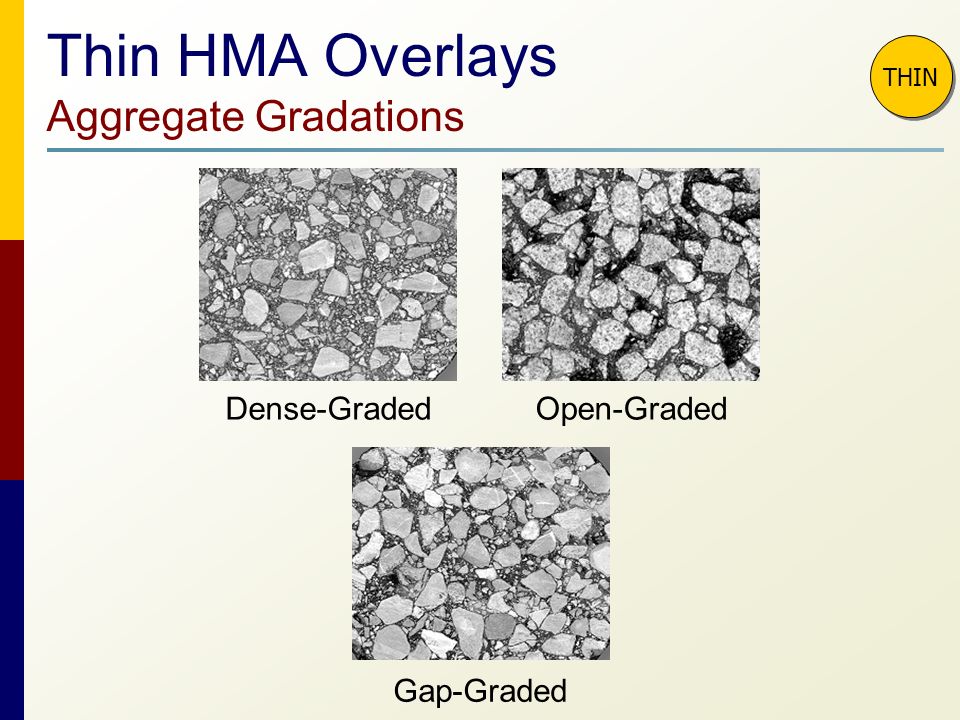 Thin HMA Overlays
Aggregate Gradations

THIN

Dense-Graded

Open-Graded

Gap-Graded